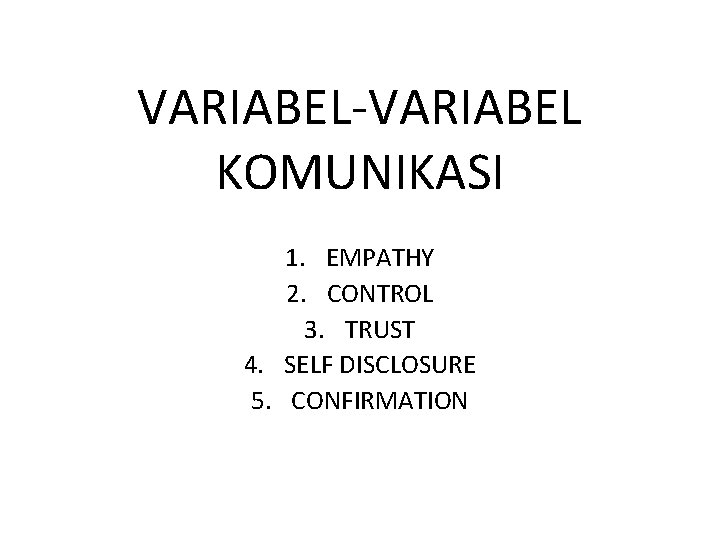 VARIABEL-VARIABEL KOMUNIKASI

1. EMPATHY
2. CONTROL
3. TRUST
4. SELF DISCLOSURE
5. CONFIRMATION